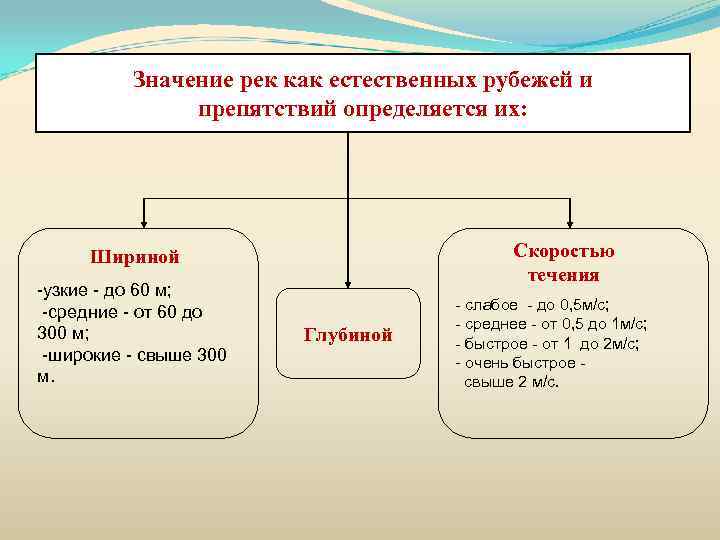 Значение рек как естественных рубежей и препятствий определяется их:

Шириной

-узкие - до 60 м;
-средние - от 60 до 300 м;
-широкие - свыше 300 м.

Глубиной

Скоростью течения

- слабое - до 0,5м/с;
- среднее - от 0,5 до 1м/с;
- быстрое - от 1 до 2м/с;
- очень быстрое - свыше 2 м/с.